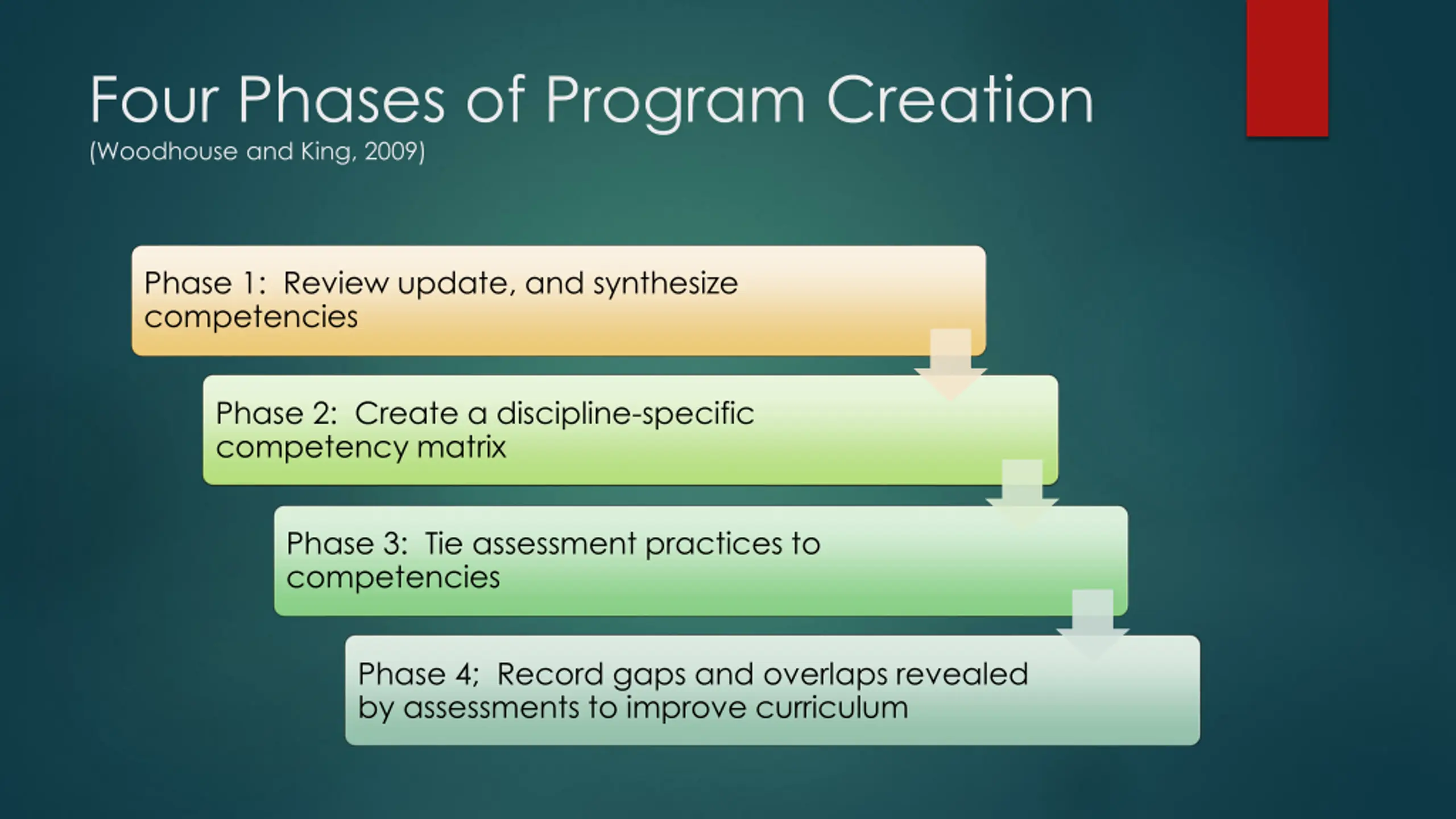 Four Phases of Program Creation
(Woodhouse and King, 2009)

Phase 1: Review update, and synthesize competencies

Phase 2: Create a discipline-specific competency matrix

Phase 3: Tie assessment practices to competencies

Phase 4; Record gaps and overlaps revealed by assessments to improve curriculum